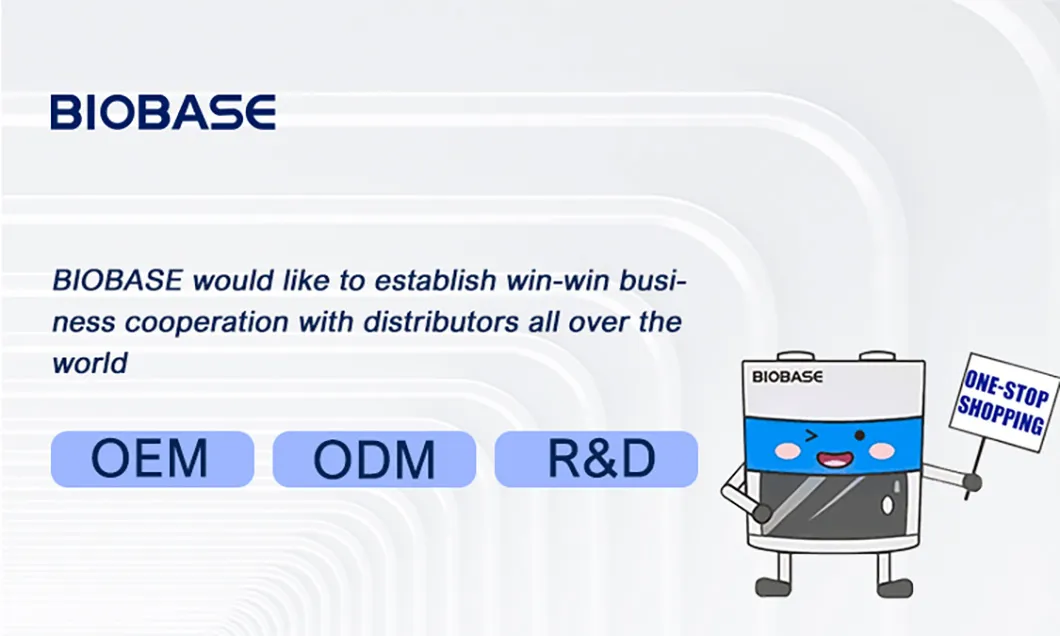 BIOBASE

BIOBASE would like to establish win-win business cooperation with distributors all over the world

OEM

ODM

R&D

BIOBASE

ONE-STOP SHOPPING